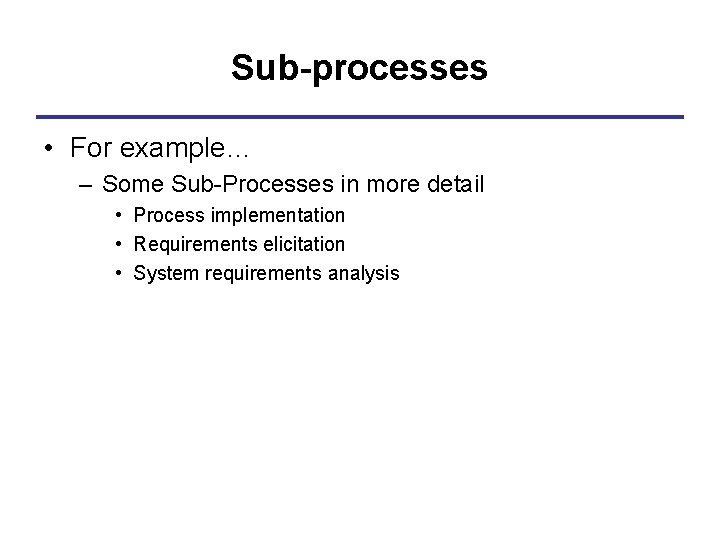 Sub-processes

• For example…
 – Some Sub-Processes in more detail
  • Process implementation
  • Requirements elicitation
  • System requirements analysis